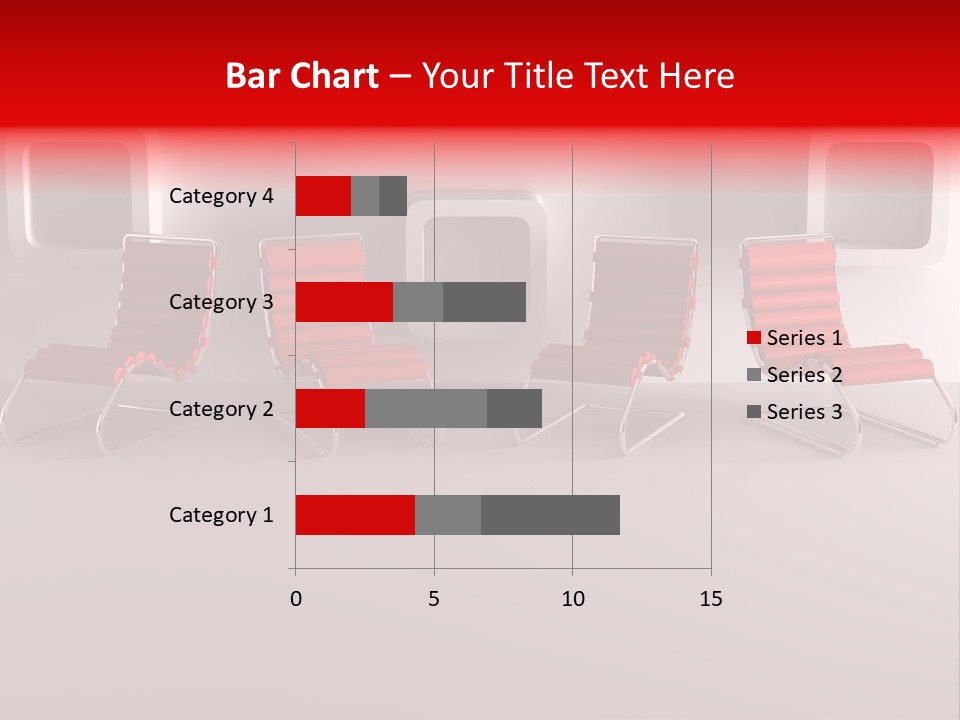 Bar Chart – Your Title Text Here

Category 4
Category 3
Category 2
Category 1

0
5
10
15

Series 1
Series 2
Series 3